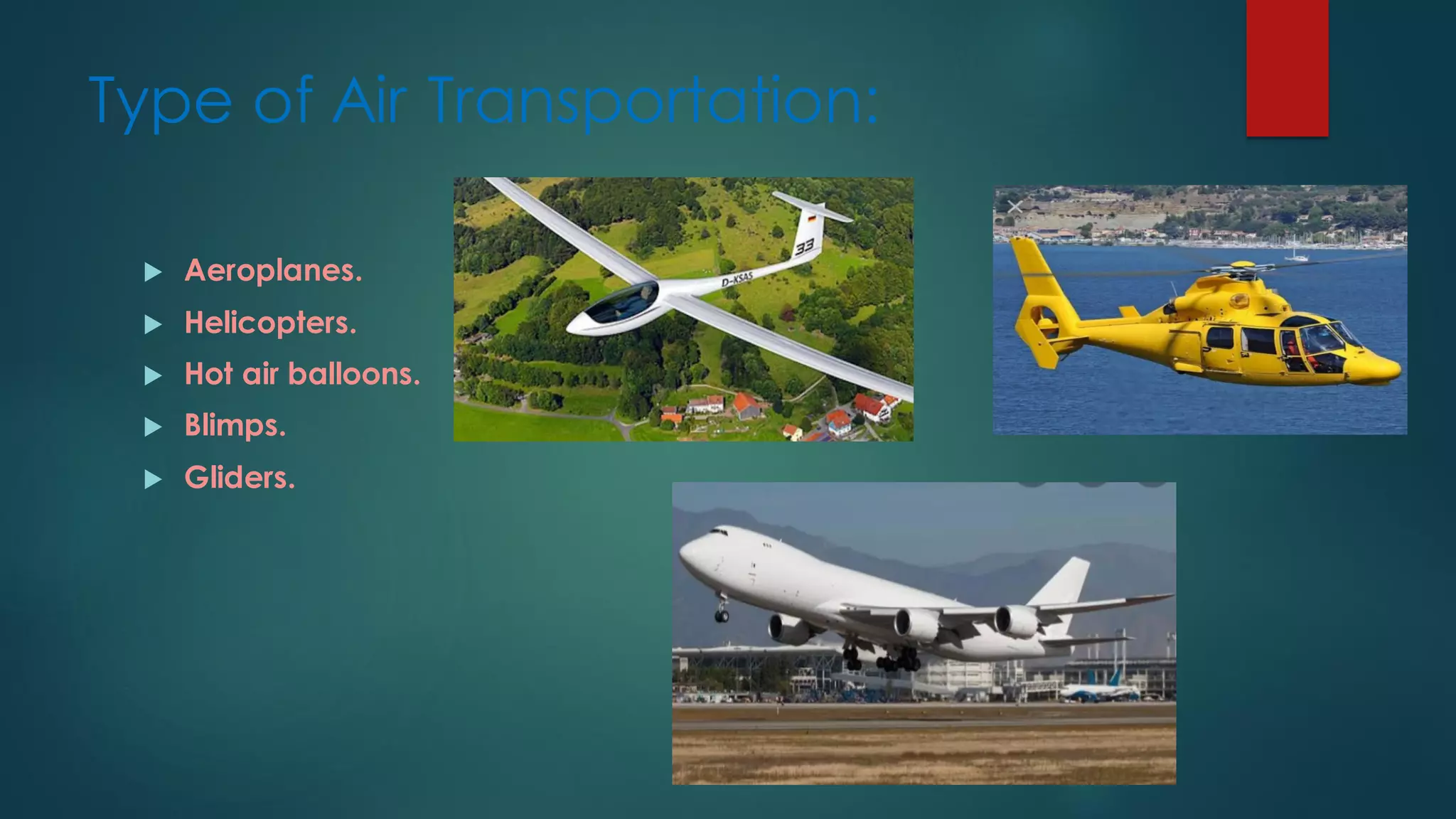 Type of Air Transportation:

Aeroplanes.
Helicopters.
Hot air balloons.
Blimps.
Gliders.

D-KSAS
33